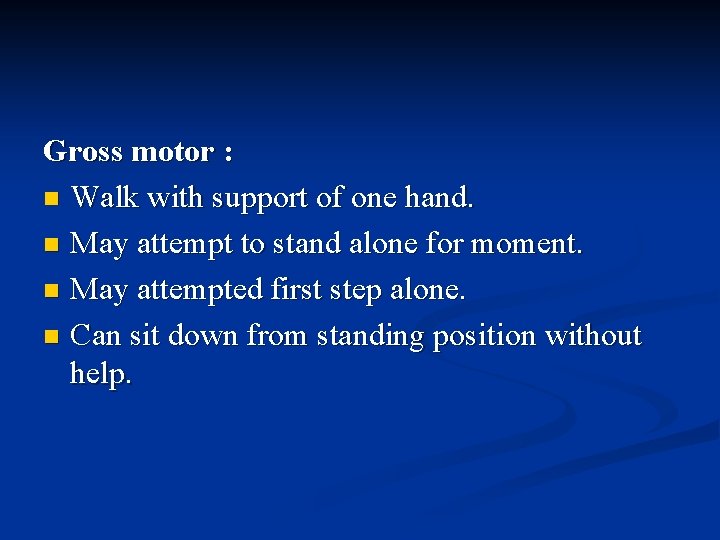 Gross motor :

- Walk with support of one hand.
- May attempt to stand alone for moment.
- May attempted first step alone.
- Can sit down from standing position without help.